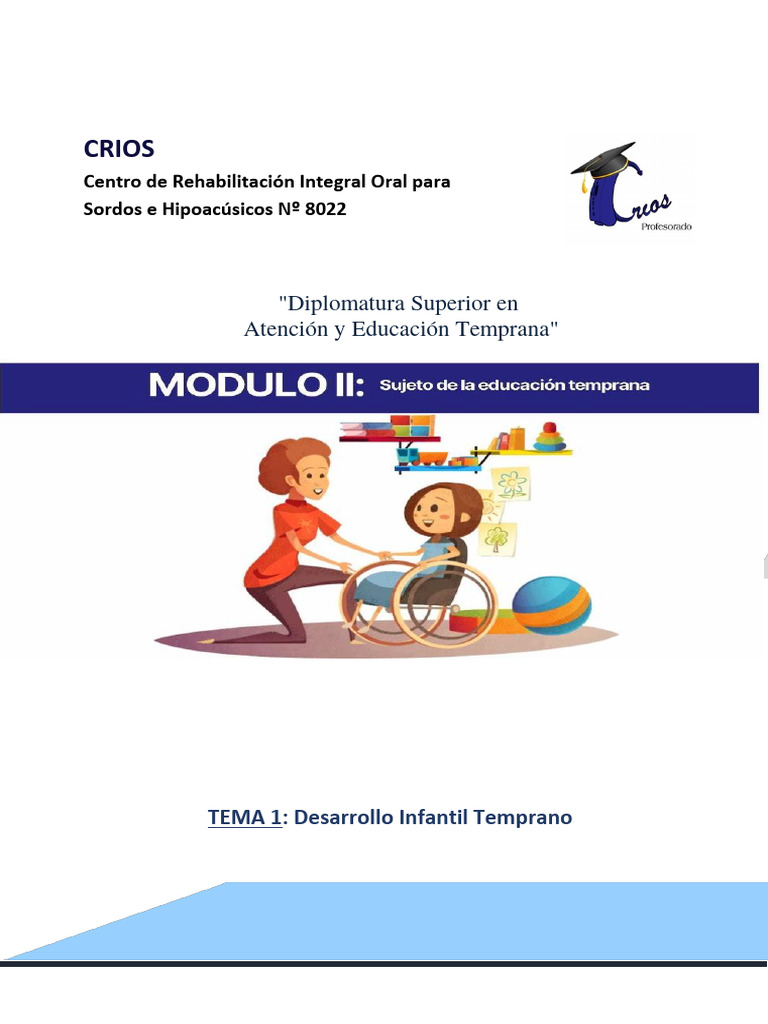 CRIOS
Centro de Rehabilitación Integral Oral para Sordos e Hipoacúsicos Nº 8022

Crios
Profesorado

"Diplomatura Superior en Atención y Educación Temprana"

MODULO II: Sujeto de la educación temprana

TEMA 1: Desarrollo Infantil Temprano